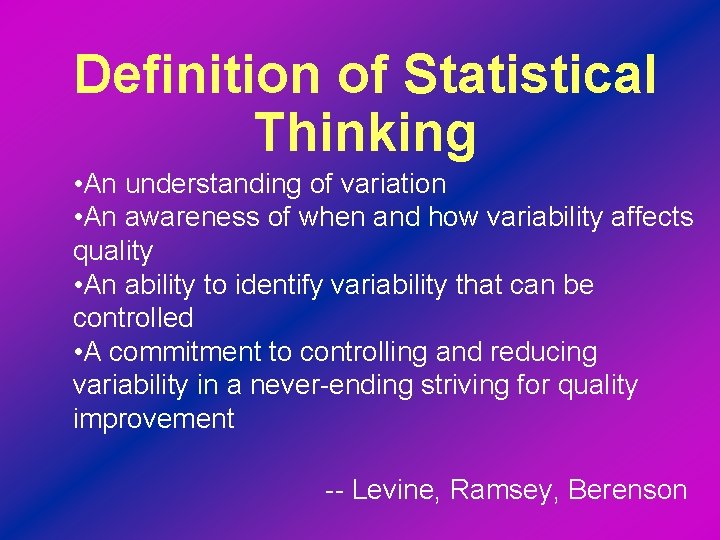 Definition of Statistical Thinking

•An understanding of variation
•An awareness of when and how variability affects quality
•An ability to identify variability that can be controlled
•A commitment to controlling and reducing variability in a never-ending striving for quality improvement

-- Levine, Ramsey, Berenson